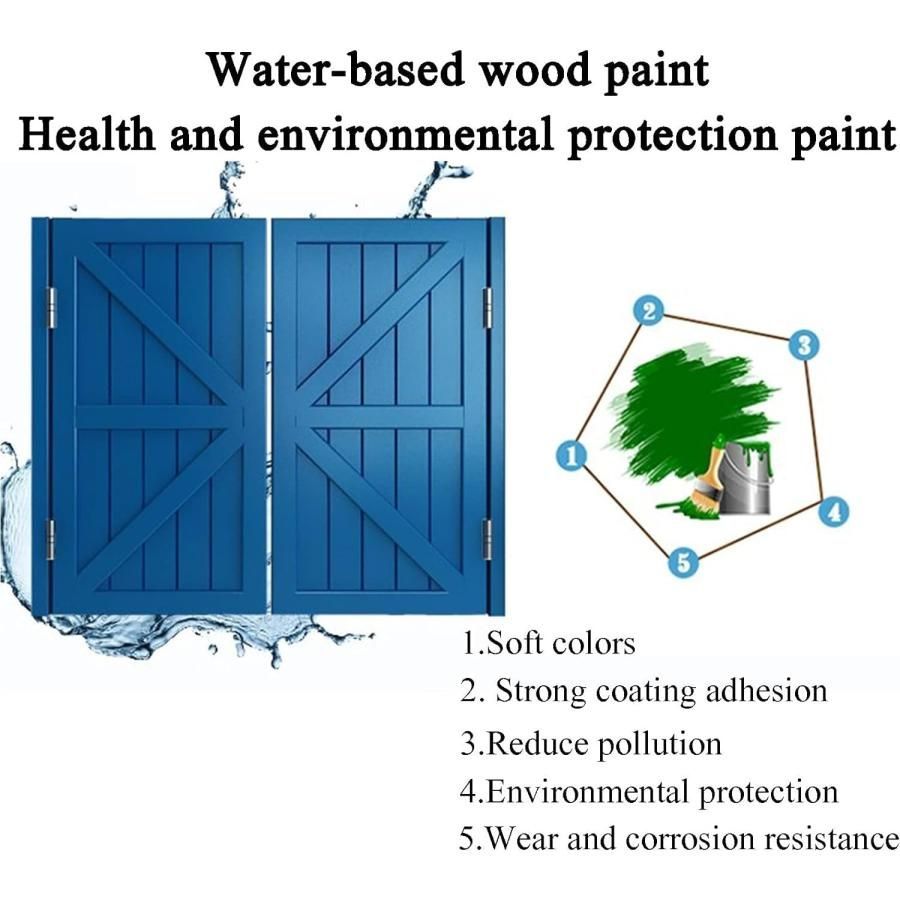 Water-based wood paint
Health and environmental protection paint

2
3
1
4
5

1.Soft colors
2. Strong coating adhesion
3.Reduce pollution
4.Environmental protection
5.Wear and corrosion resistance